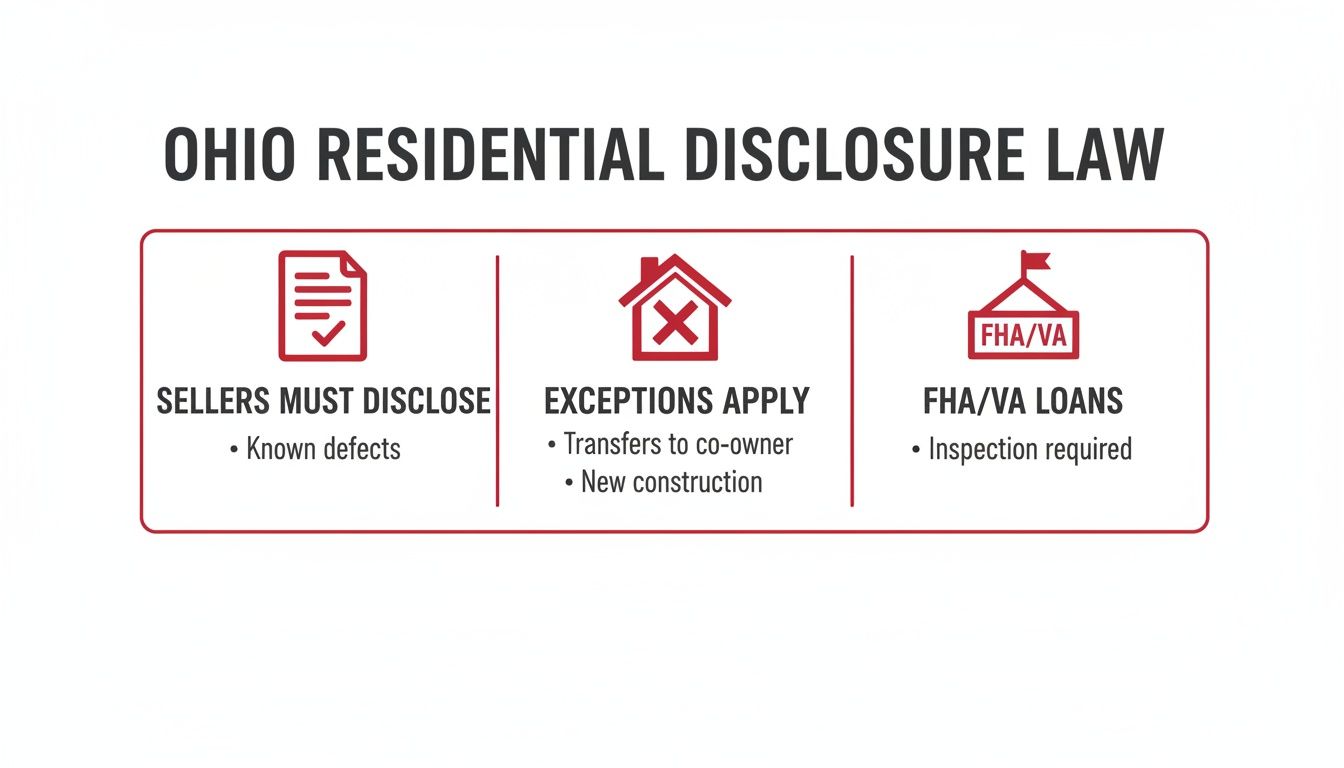 OHIO RESIDENTIAL DISCLOSURE LAW

SELLERS MUST DISCLOSE
• Known defects

EXCEPTIONS APPLY
• Transfers to co-owner
• New construction

FHA/VA

FHA/VA LOANS
• Inspection required